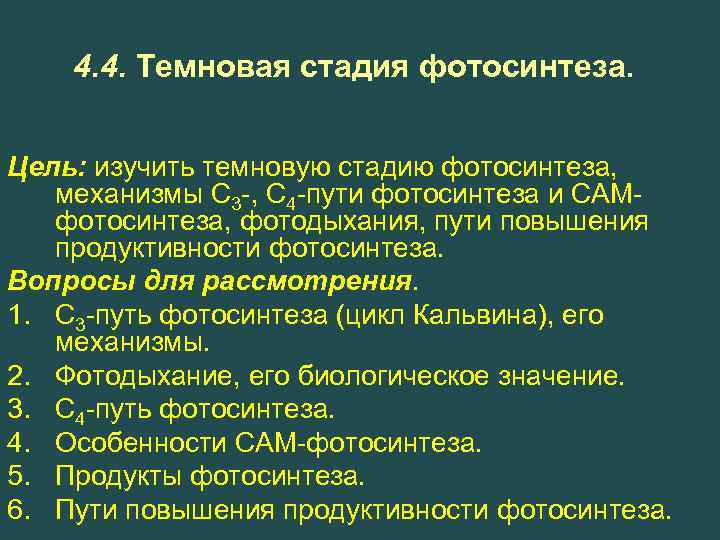 4.4. Темновая стадия фотосинтеза.

Цель: изучить темновую стадию фотосинтеза, механизмы $C_3$-, $C_4$-пути фотосинтеза и САМ-фотосинтеза, фотодыхания, пути повышения продуктивности фотосинтеза.

Вопросы для рассмотрения.

1. $C_3$-путь фотосинтеза (цикл Кальвина), его механизмы.
2. Фотодыхание, его биологическое значение.
3. $C_4$-путь фотосинтеза.
4. Особенности САМ-фотосинтеза.
5. Продукты фотосинтеза.
6. Пути повышения продуктивности фотосинтеза.